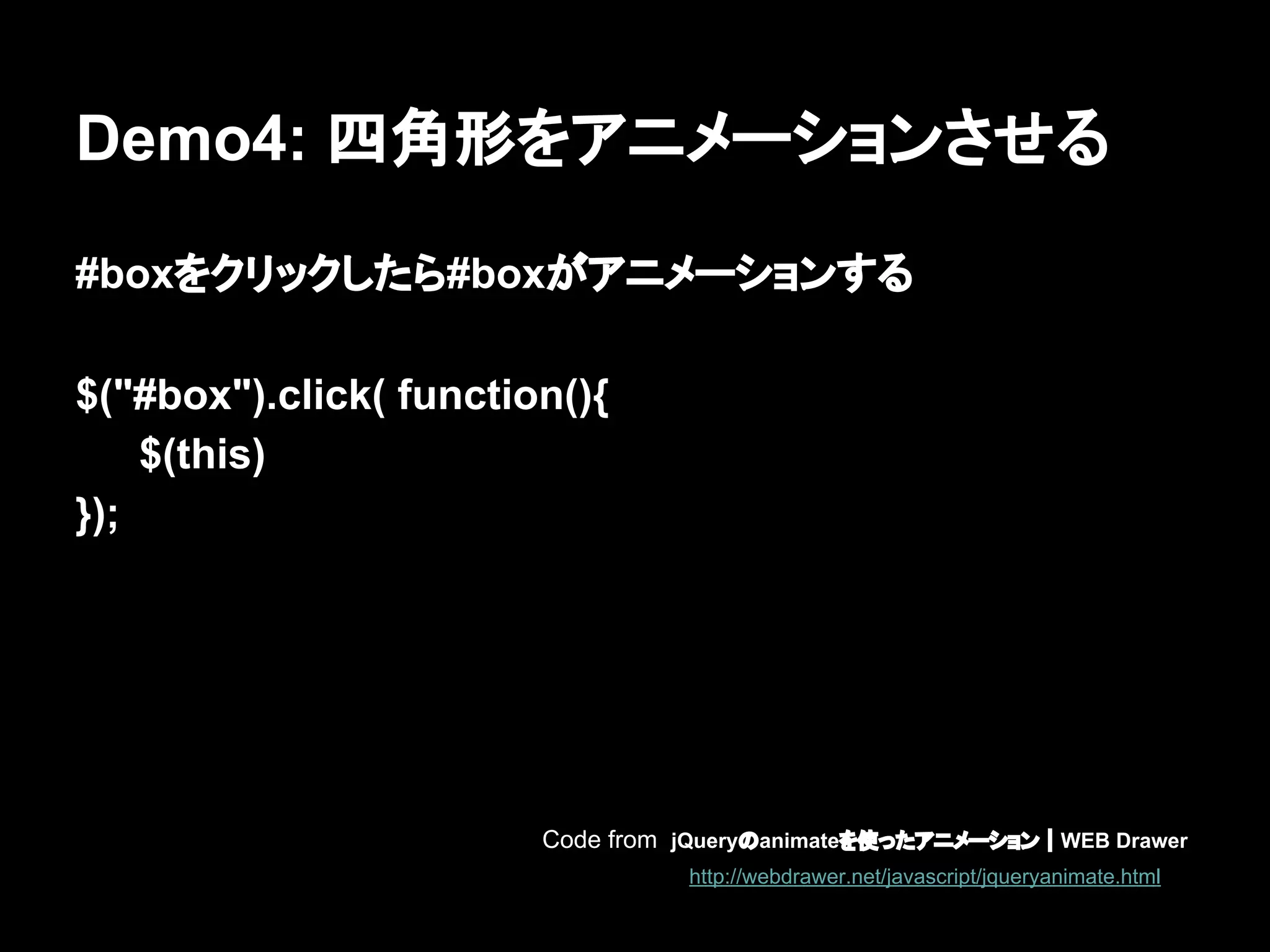 Demo4: 四角形をアニメーションさせる

#boxをクリックしたら#boxがアニメーションする

$("#box").click( function(){
$(this)
});

Code from jQueryのanimateを使ったアニメーション | WEB Drawer
http://webdrawer.net/javascript/jqueryanimate.html